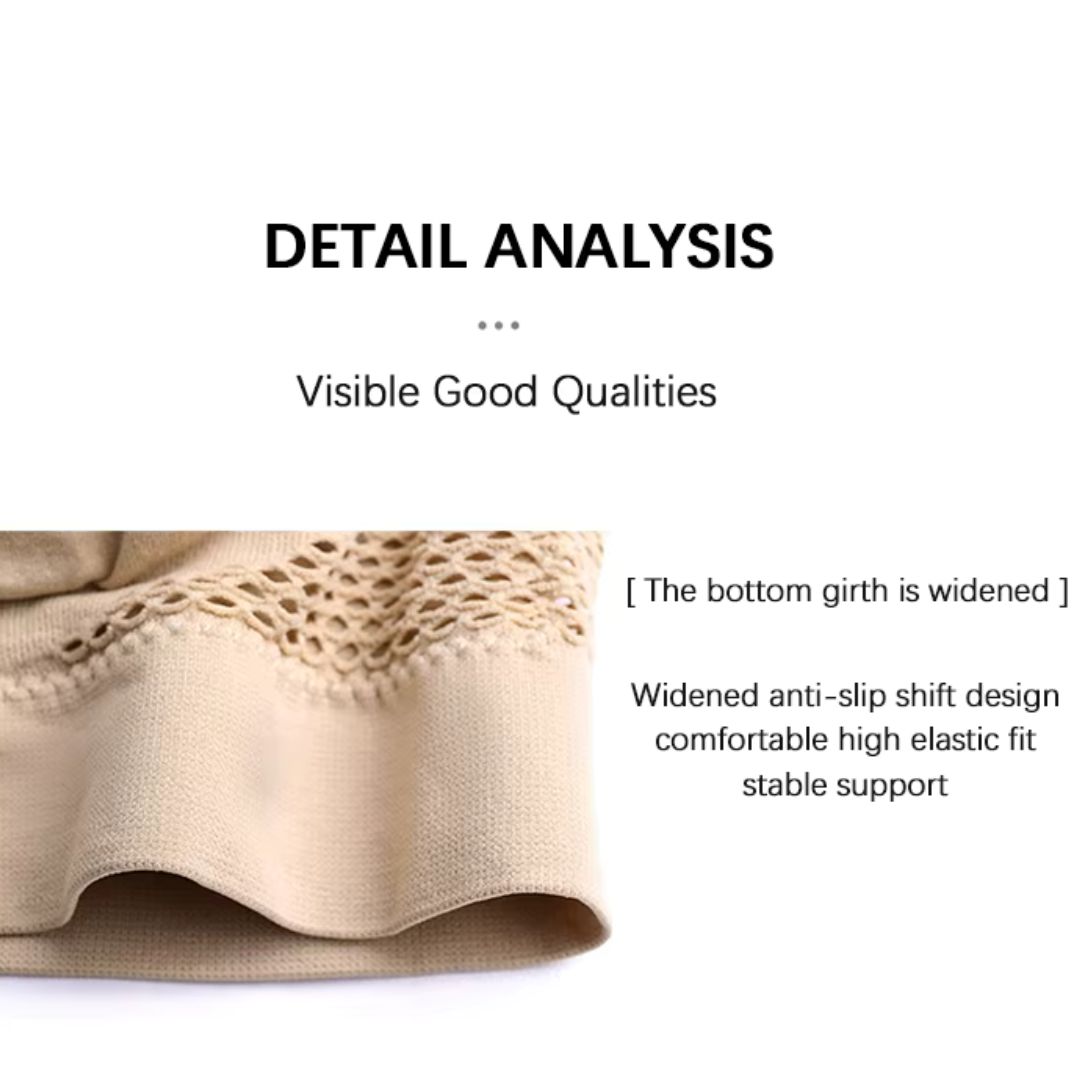 DETAIL ANALYSIS

...

Visible Good Qualities

[ The bottom girth is widened ]

Widened anti-slip shift design
comfortable high elastic fit
stable support